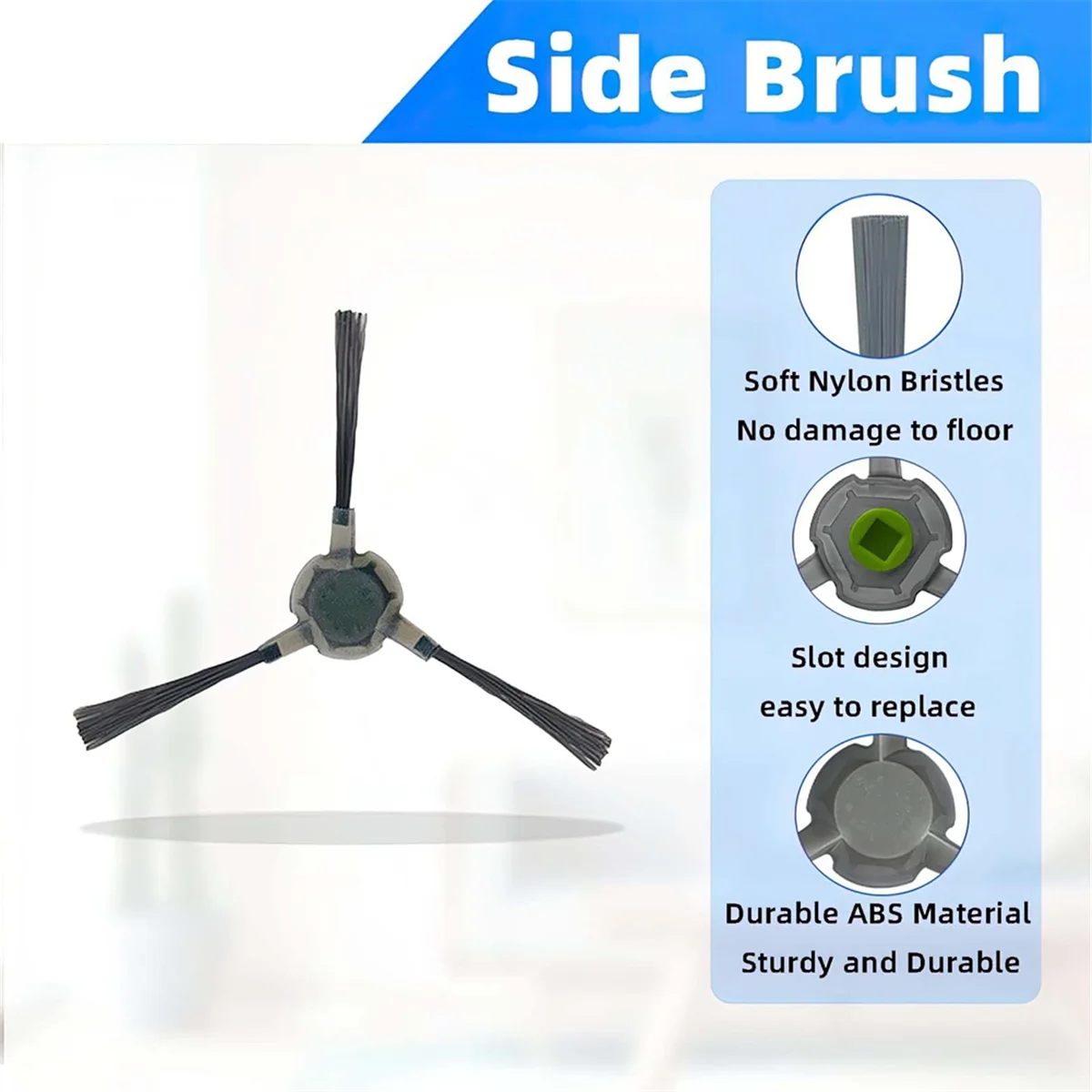 Side Brush

Soft Nylon Bristles
No damage to floor

Slot design
easy to replace

Durable ABS Material
Sturdy and Durable